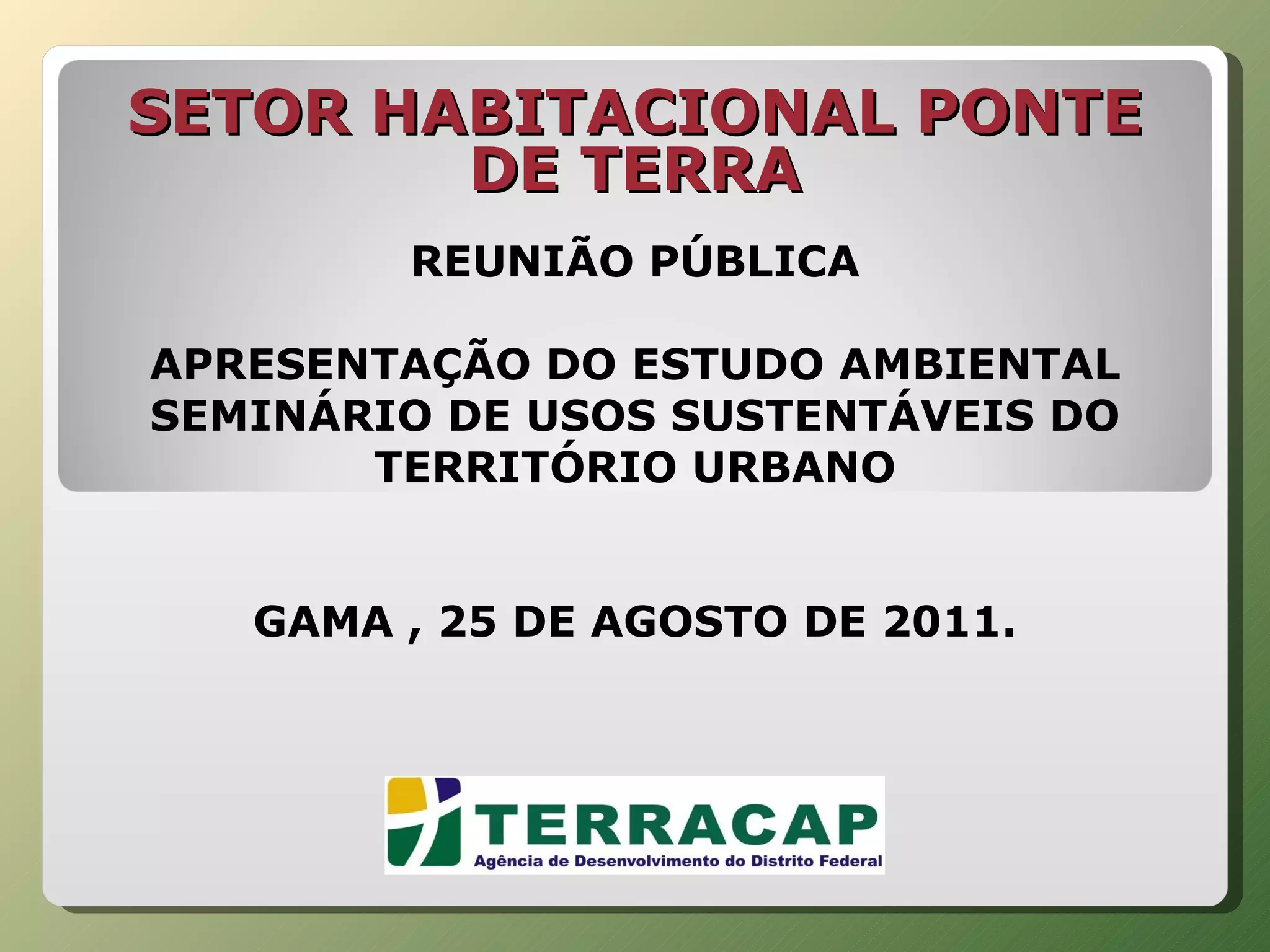 SETOR HABITACIONAL PONTE DE TERRA

REUNIÃO PÚBLICA

APRESENTAÇÃO DO ESTUDO AMBIENTAL
SEMINÁRIO DE USOS SUSTENTÁVEIS DO TERRITÓRIO URBANO

GAMA , 25 DE AGOSTO DE 2011.

TERRACAP
Agência de Desenvolvimento do Distrito Federal